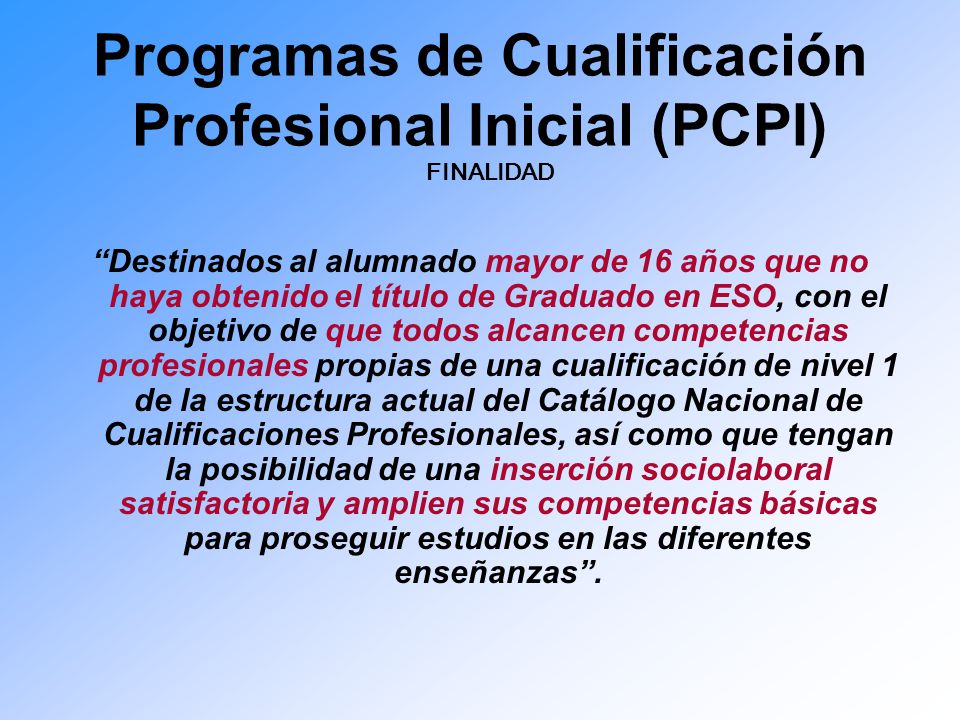 Programas de Cualificación Profesional Inicial (PCPI)

FINALIDAD

“Destinados al alumnado mayor de 16 años que no haya obtenido el título de Graduado en ESO, con el objetivo de que todos alcancen competencias profesionales propias de una cualificación de nivel 1 de la estructura actual del Catálogo Nacional de Cualificaciones Profesionales, así como que tengan la posibilidad de una inserción sociolaboral satisfactoria y amplien sus competencias básicas para proseguir estudios en las diferentes enseñanzas”.